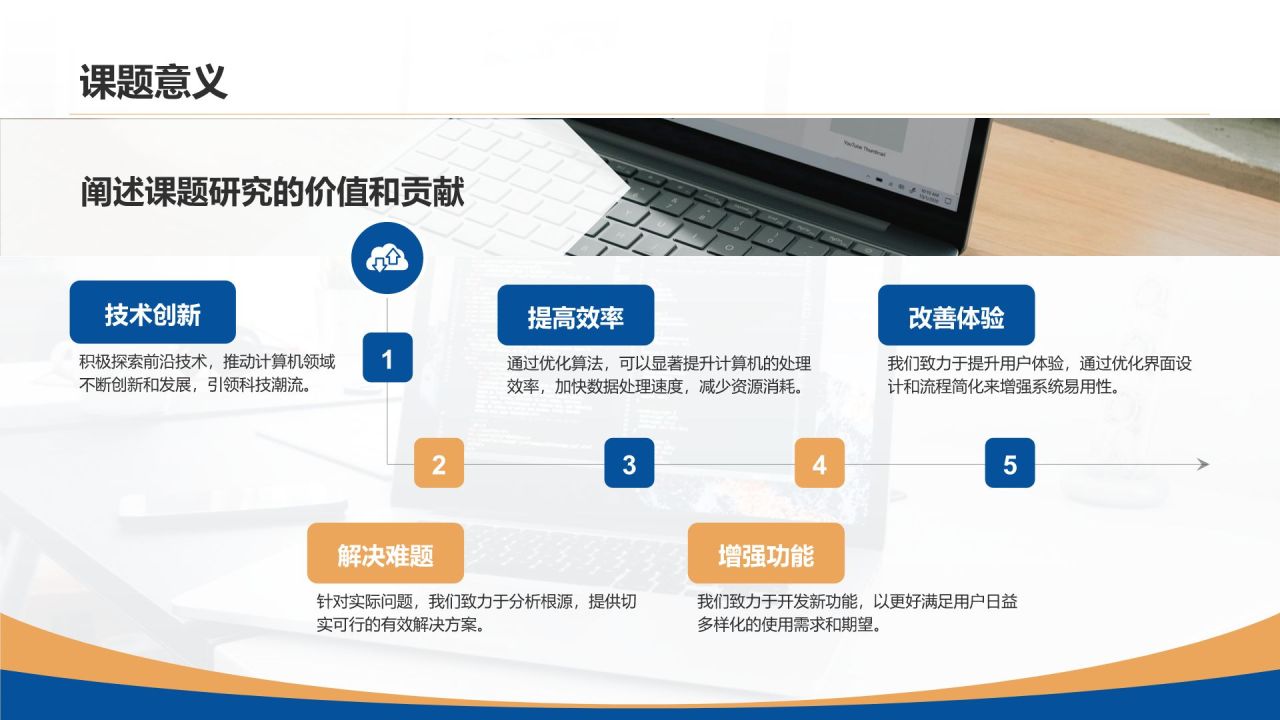 课题意义

阐述课题研究的价值和贡献

技术创新

积极探索前沿技术，推动计算机领域不断创新和发展，引领科技潮流。

1

提高效率

通过优化算法，可以显著提升计算机的处理效率，加快数据处理速度，减少资源消耗。

改善体验

我们致力于提升用户体验，通过优化界面设计和流程简化来增强系统易用性。

2

3

4

5

解决难题

针对实际问题，我们致力于分析根源，提供切实可行的有效解决方案。

增强功能

我们致力于开发新功能，以更好满足用户日益多样化的使用需求和期望。